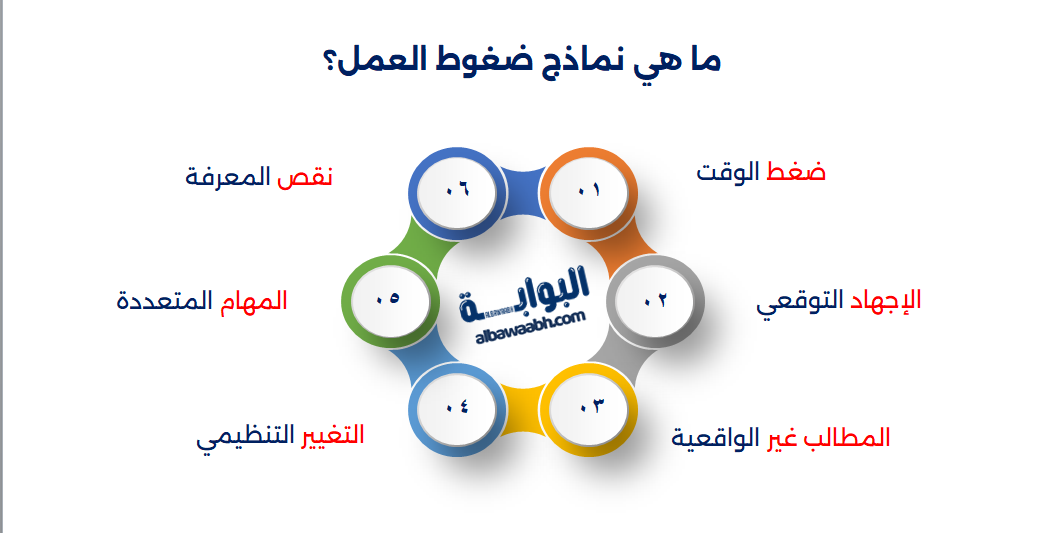 ما هي نماذج ضغوط العمل؟

٠١
ضغط الوقت

٠٢
الإجهاد التوقعي

٠٣
المطالب غير الواقعية

٠٤
التغيير التنظيمي

٠٥
المهام المتعددة

٠٦
نقص المعرفة

البوابة
albawaabh.com